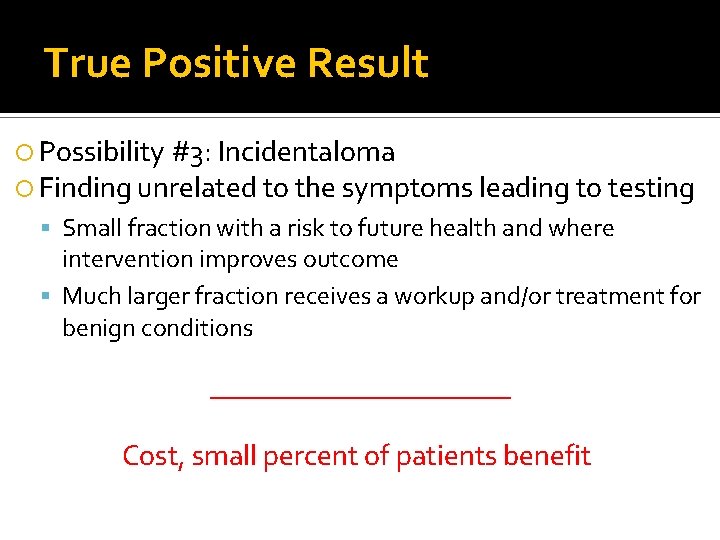 True Positive Result

Possibility #3: Incidentaloma

Finding unrelated to the symptoms leading to testing

Small fraction with a risk to future health and where intervention improves outcome

Much larger fraction receives a workup and/or treatment for benign conditions

Cost, small percent of patients benefit